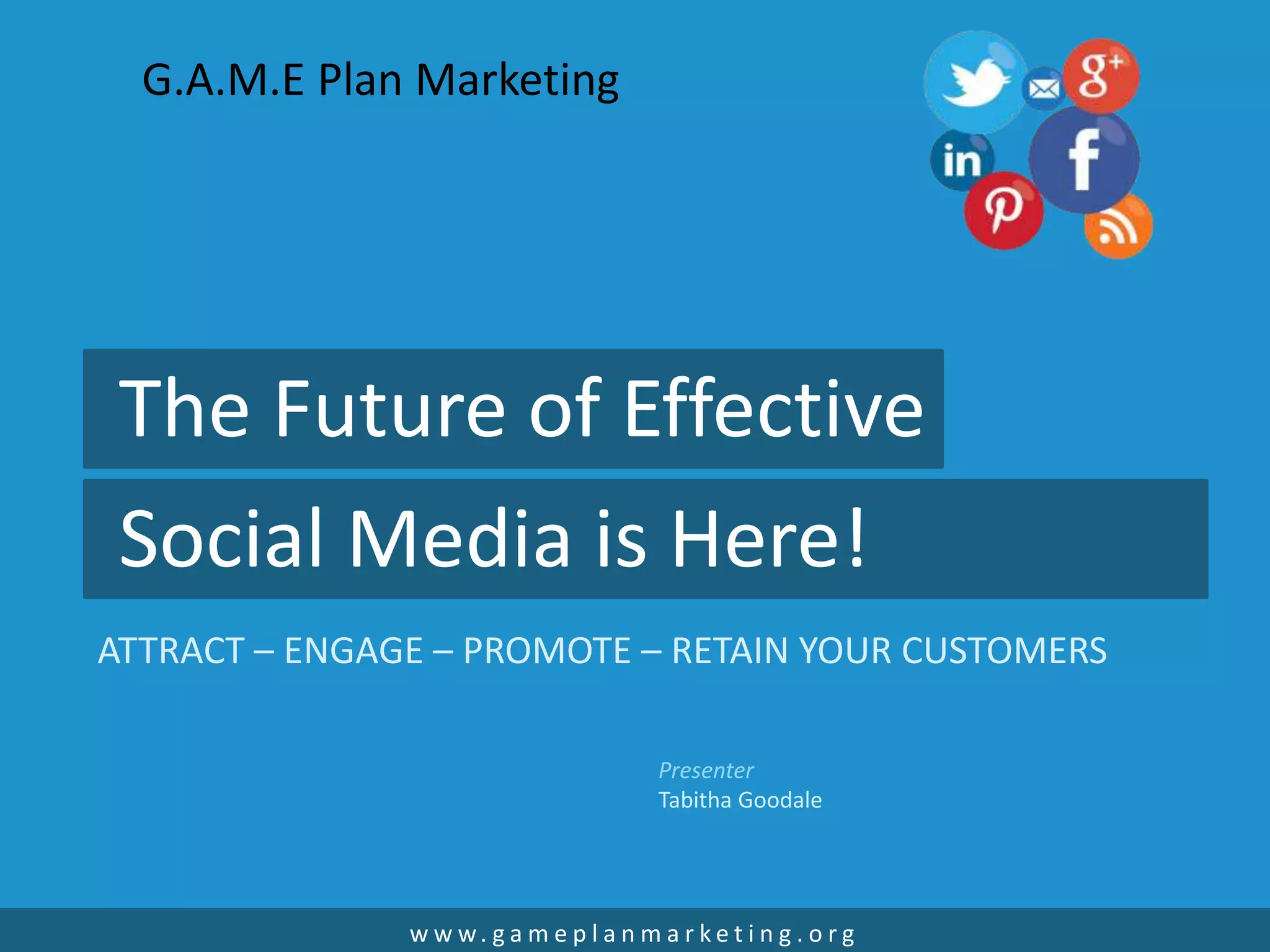 G.A.M.E Plan Marketing

g+

in

f

The Future of Effective

Social Media is Here!

ATTRACT – ENGAGE – PROMOTE – RETAIN YOUR CUSTOMERS

Presenter
Tabitha Goodale

www.gameplanmarketing.org